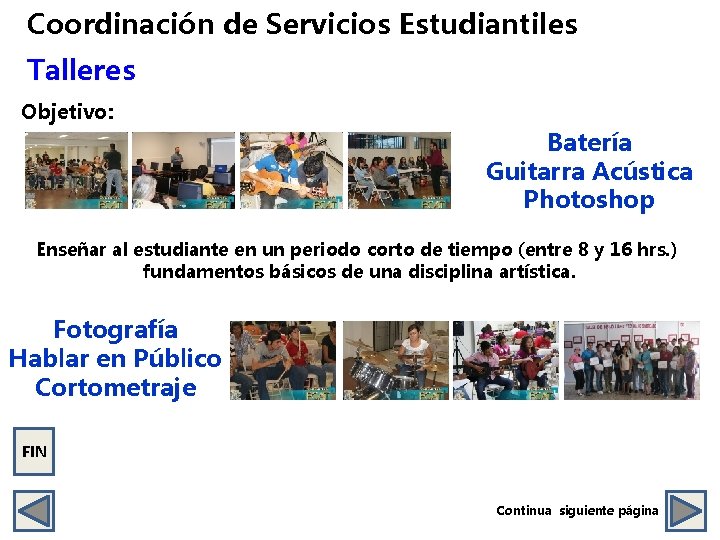 Coordinación de Servicios Estudiantiles

Talleres

Objetivo:

Batería
Guitarra Acústica
Photoshop

Enseñar al estudiante en un periodo corto de tiempo (entre 8 y 16 hrs.) fundamentos básicos de una disciplina artística.

Fotografía
Hablar en Público
Cortometraje

FIN

Continua siguiente página